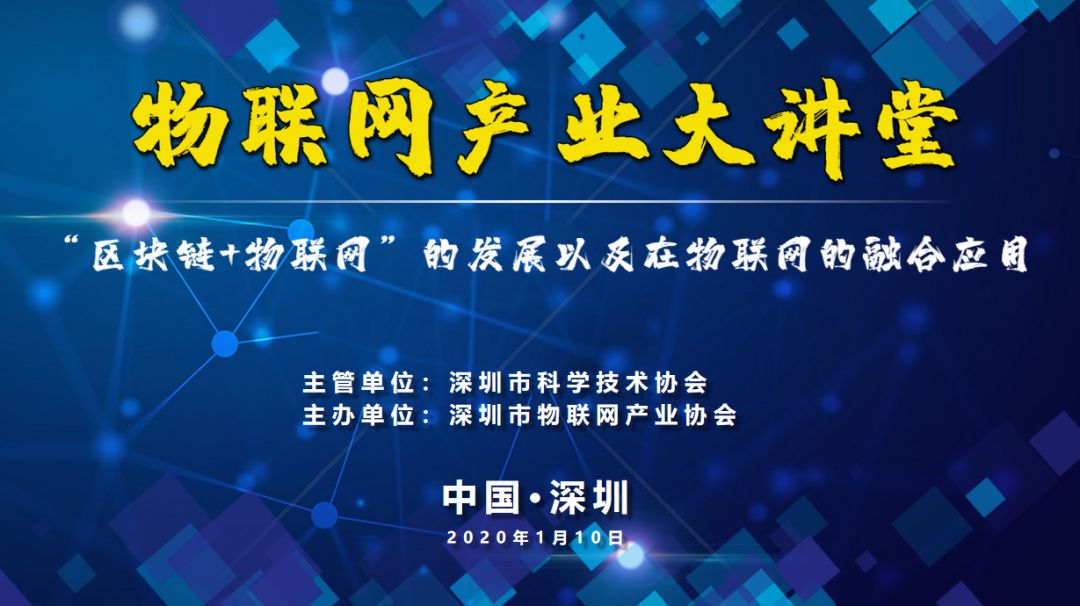 物联网产业大讲堂

“区块链+物联网”的发展以及在物联网的融合应用

主管单位：深圳市科学技术协会
主办单位：深圳市物联网产业协会

中国·深圳
2020年1月10日